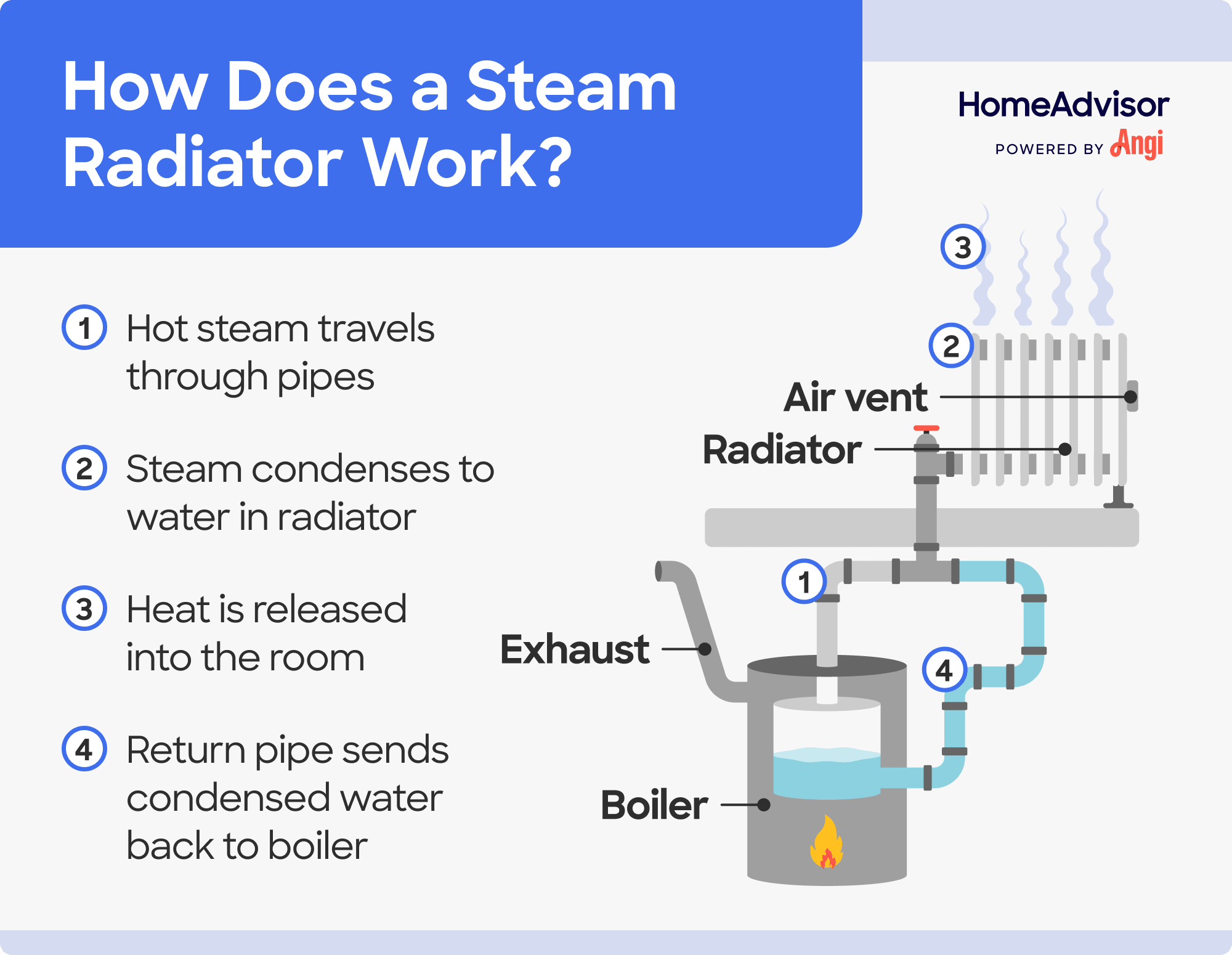 How Does a Steam Radiator Work?

HomeAdvisor
POWERED BY Angi

1 Hot steam travels through pipes

2 Steam condenses to water in radiator

3 Heat is released into the room

4 Return pipe sends condensed water back to boiler

3

2

Air vent

Radiator

1

Exhaust

4

Boiler